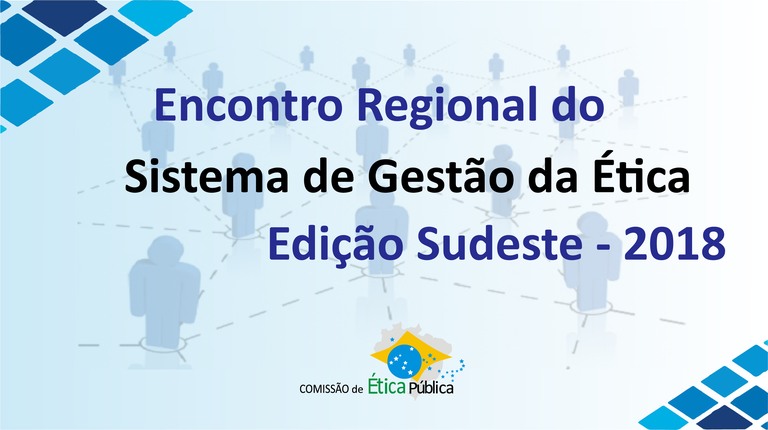 Encontro Regional do
Sistema de Gestão da Ética
Edição Sudeste - 2018

COMISSÃO de Ética Pública